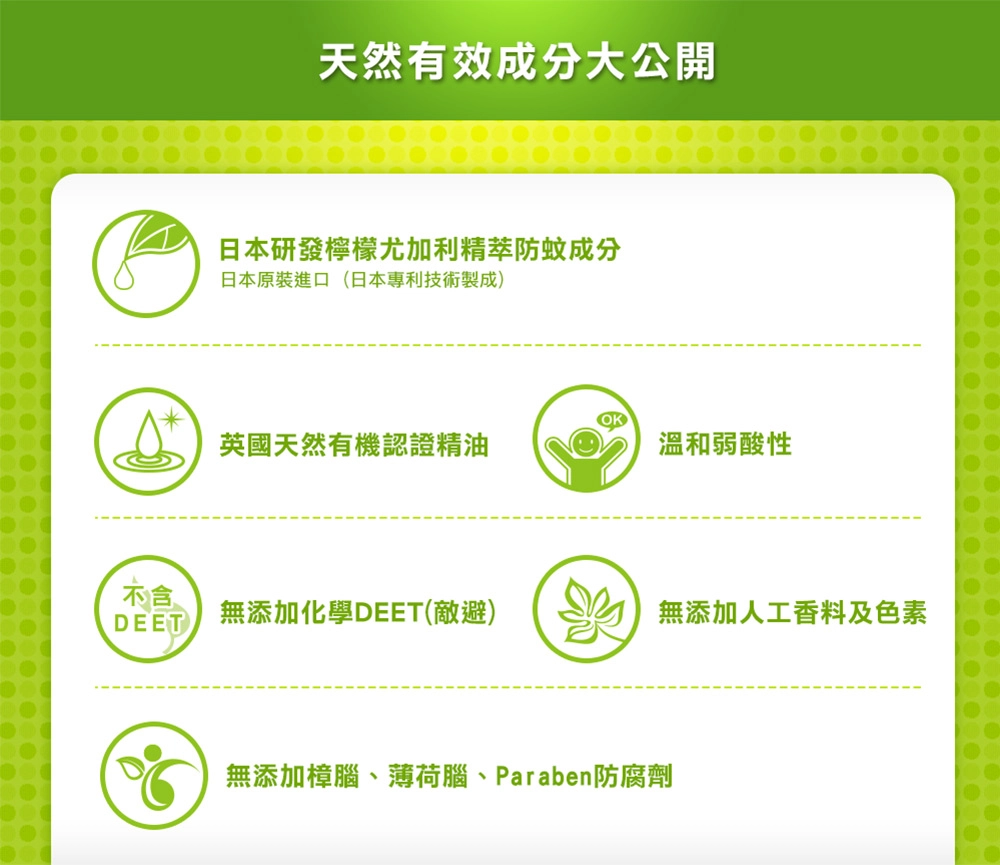 天然有效成分大公開

日本研發檸檬尤加利精萃防蚊成分
日本原裝進口（日本專利技術製成）

英國天然有機認證精油

OK

溫和弱酸性

不含 DEET

無添加化學DEET(敵避)

無添加人工香料及色素

無添加樟腦、薄荷腦、Paraben防腐劑